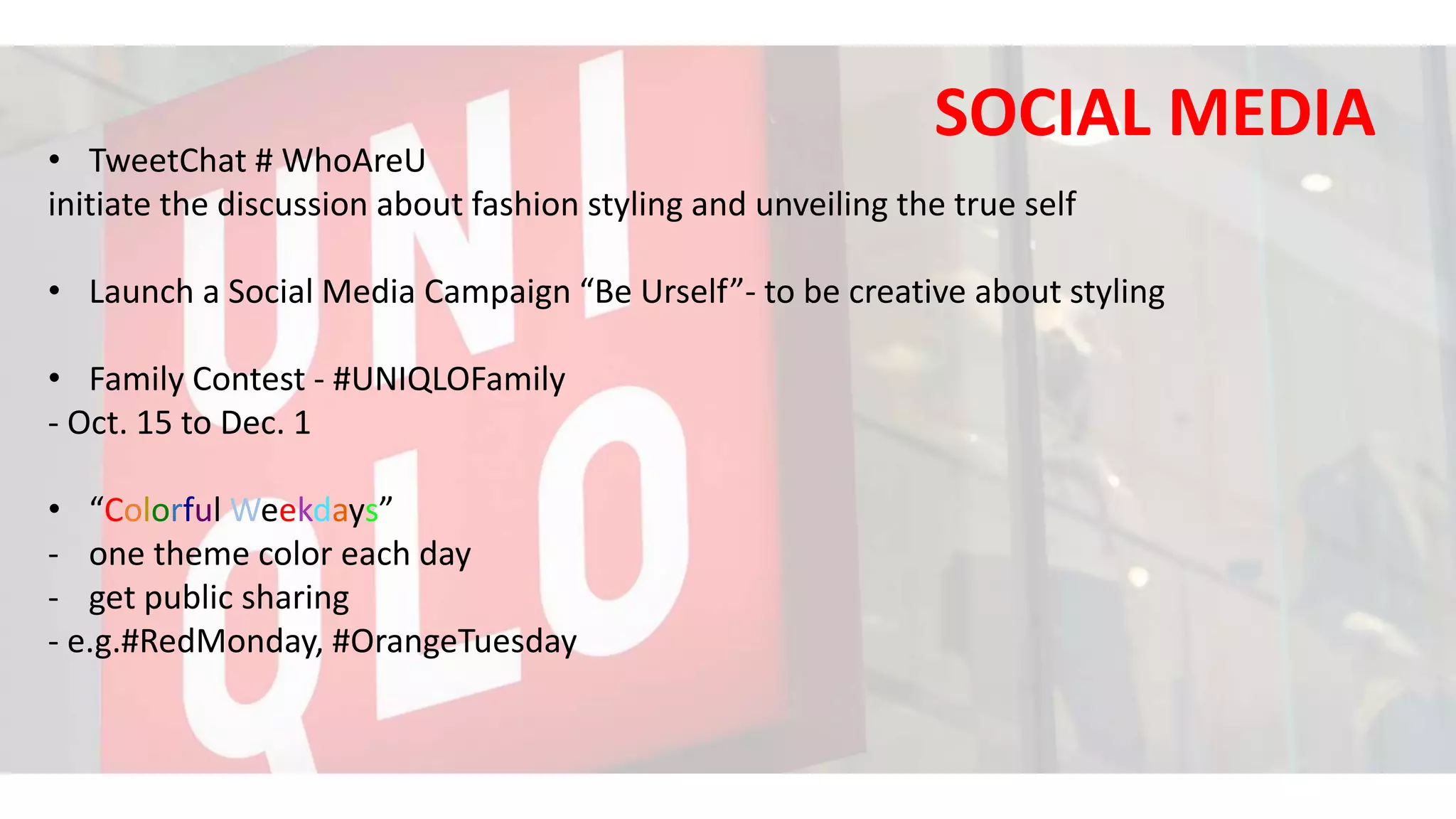 SOCIAL MEDIA

• TweetChat # WhoAreU
initiate the discussion about fashion styling and unveiling the true self

• Launch a Social Media Campaign “Be Urself”- to be creative about styling

• Family Contest - #UNIQLOFamily
- Oct. 15 to Dec. 1

• “Colorful Weekdays”
- one theme color each day
- get public sharing
- e.g.#RedMonday, #OrangeTuesday

UNI
QLO